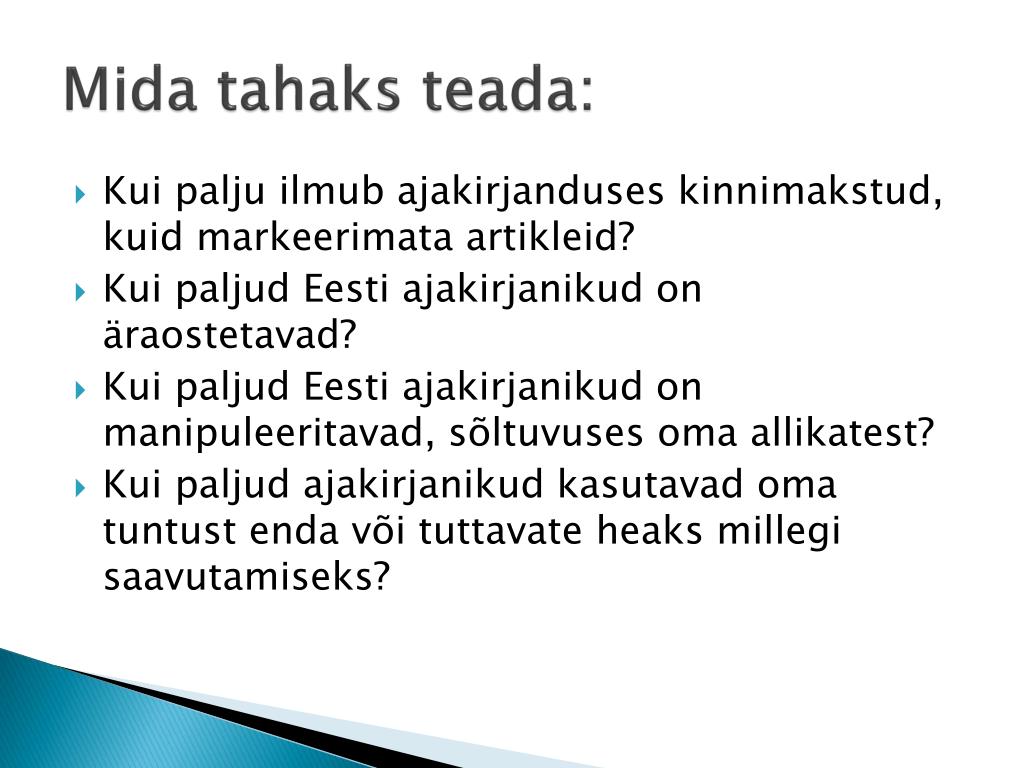 Mida tahaks teada:

Kui palju ilmub ajakirjanduses kinnimakstud, kuid markeerimata artikleid?

Kui paljud Eesti ajakirjanikud on äraostetavad?

Kui paljud Eesti ajakirjanikud on manipuleeritavad, sõltuvuses oma allikatest?

Kui paljud ajakirjanikud kasutavad oma tuntust enda või tuttavate heaks millegi saavutamiseks?